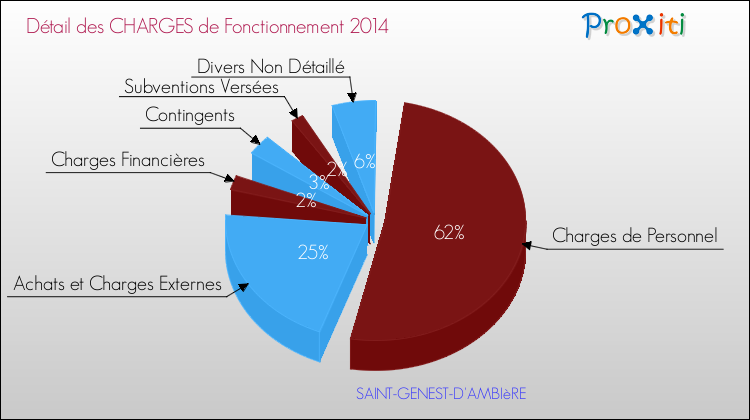 Détail des CHARGES de Fonctionnement 2014

Proxiti

Divers Non Détaillé

Subventions Versées

Contingents

Charges Financières

Achats et Charges Externes

Charges de Personnel

6%

2%

3%

2%

25%

62%

SAINT-GENEST-D'AMBIèRE